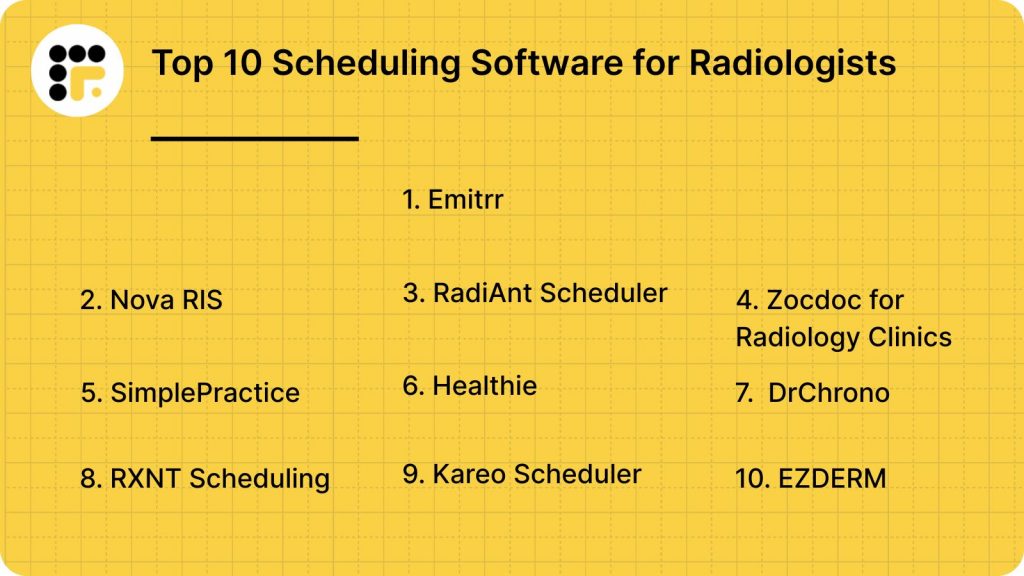 Top 10 Scheduling Software for Radiologists

1. Emitrr

2. Nova RIS

3. RadiAnt Scheduler

4. Zocdoc for Radiology Clinics

5. SimplePractice

6. Healthie

7. DrChrono

8. RXNT Scheduling

9. Kareo Scheduler

10. EZDERM